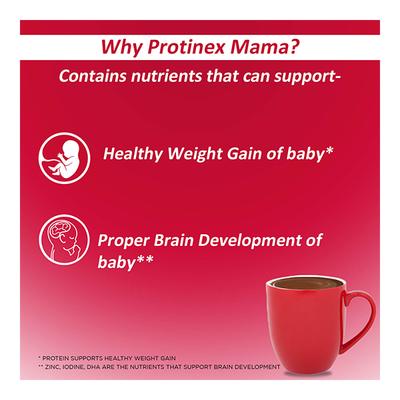 Why Protinex Mama?

Contains nutrients that can support-

Healthy Weight Gain of baby*

Proper Brain Development of baby**

* PROTEIN SUPPORTS HEALTHY WEIGHT GAIN
** ZINC, IODINE, DHA ARE THE NUTRIENTS THAT SUPPORT BRAIN DEVELOPMENT